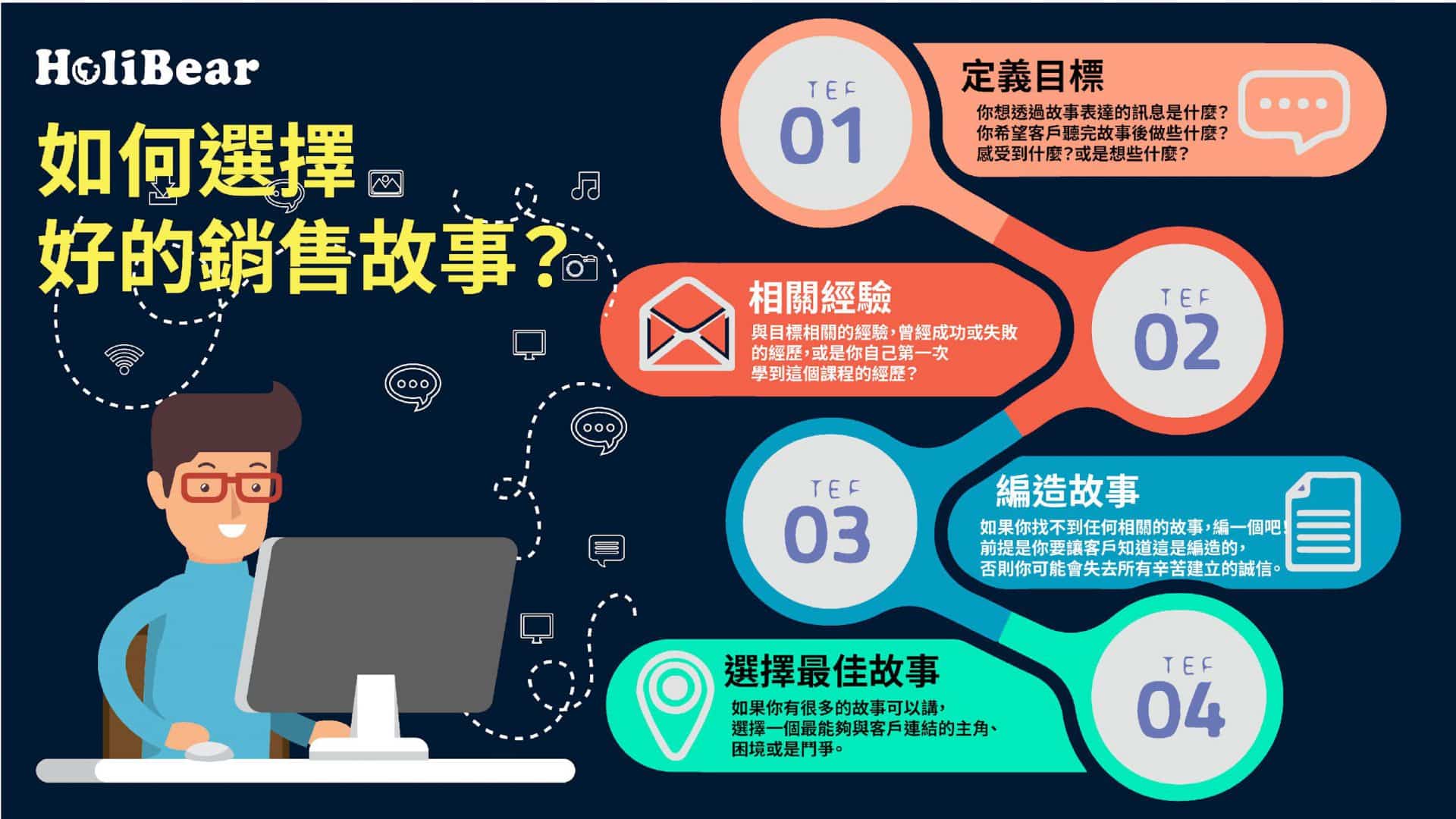 HoliBear

如何選擇
好的銷售故事？

TEF
01

定義目標

你想透過故事表達的訊息是什麼？
你希望客戶聽完故事後做些什麼？
感受到什麼？或是想些什麼？

相關經驗

與目標相關的經驗，曾經成功或失敗的經歷，或是你自己第一次學到這個課程的經歷？

TEF
02

TEF
03

編造故事

如果你找不到任何相關的故事，編一個吧！
前提是你要讓客戶知道這是編造的，
否則你可能會失去所有辛苦建立的誠信。

選擇最佳故事

如果你有很多的故事可以講，
選擇一個最能夠與客戶連結的主角、
困境或是鬥爭。

TEF
04